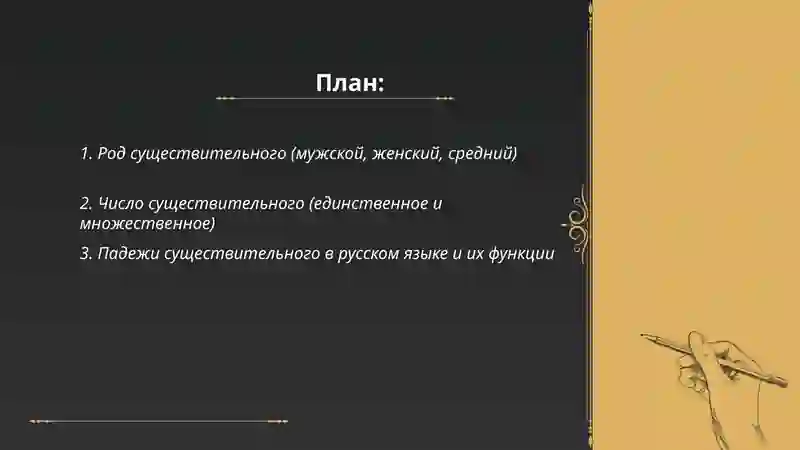 План:

1. Род существительного (мужской, женский, средний)

2. Число существительного (единственное и множественное)

3. Падежи существительного в русском языке и их функции